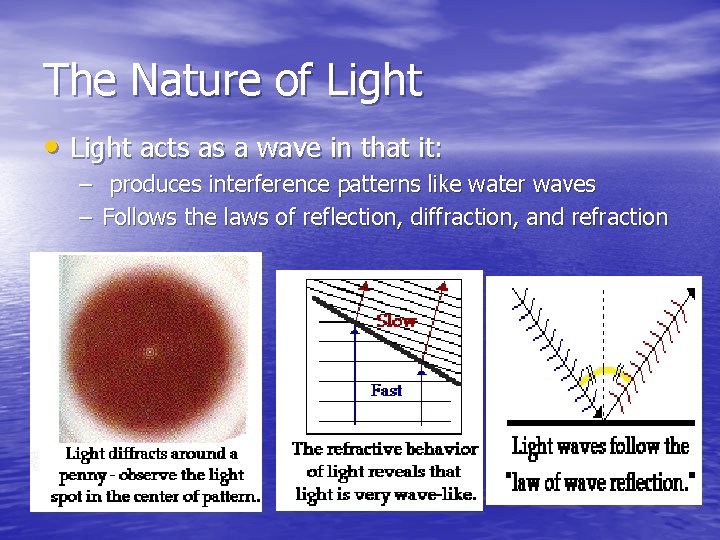 The Nature of Light

• Light acts as a wave in that it:
  – produces interference patterns like water waves
  – Follows the laws of reflection, diffraction, and refraction

Light diffracts around a penny - observe the light spot in the center of pattern.

Slow

Fast

The refractive behavior of light reveals that light is very wave-like.

Light waves follow the "law of wave reflection."